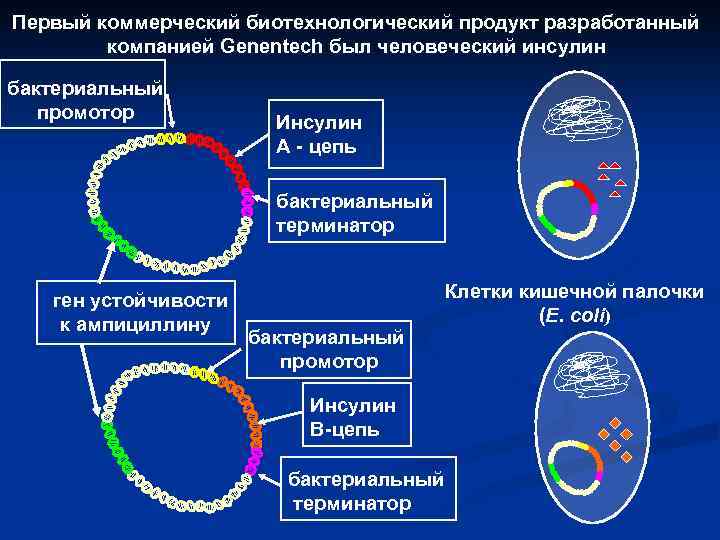 Первый коммерческий биотехнологический продукт разработанный компанией Genentech был человеческий инсулин

бактериальный промотор

Инсулин А - цепь

бактериальный терминатор

ген устойчивости к ампициллину

бактериальный промотор

Инсулин В-цепь

бактериальный терминатор

Клетки кишечной палочки (E. coli)